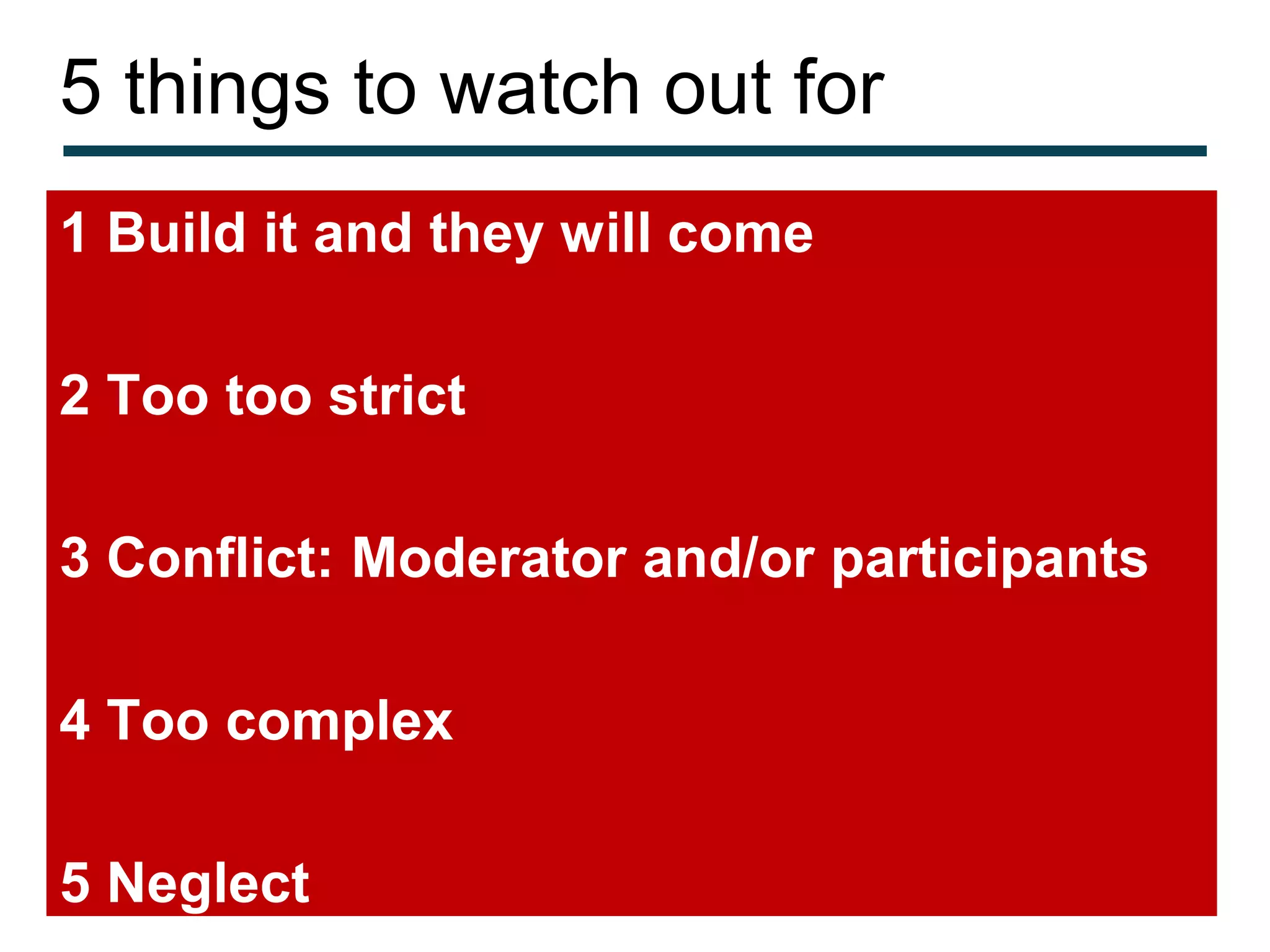 5 things to watch out for

1 Build it and they will come

2 Too too strict

3 Conflict: Moderator and/or participants

4 Too complex

5 Neglect